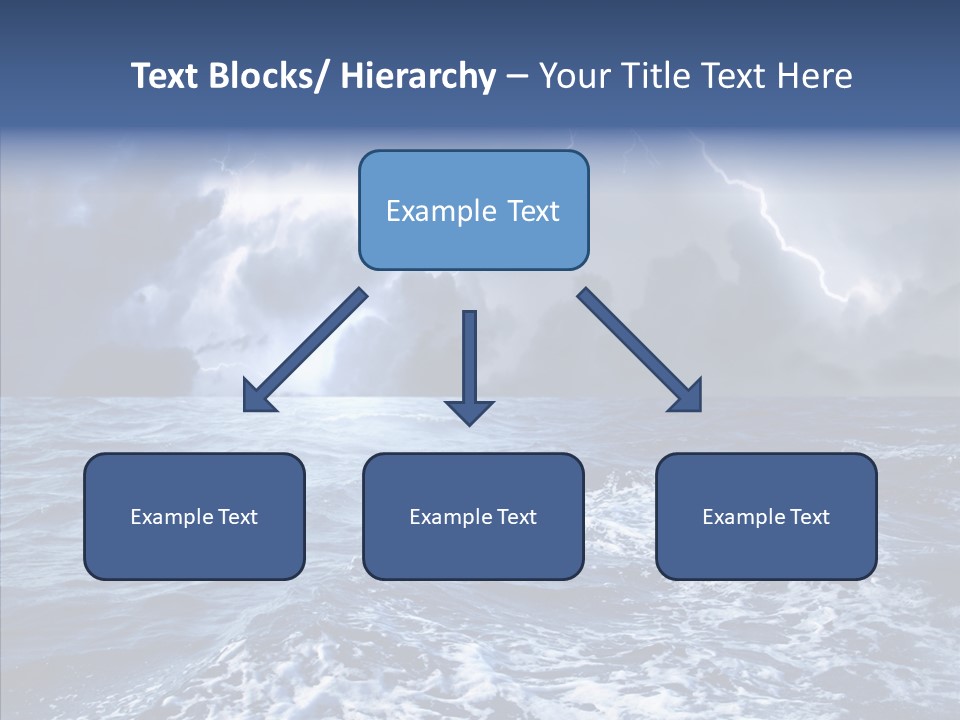 Text Blocks/ Hierarchy – Your Title Text Here

Example Text

Example Text

Example Text

Example Text